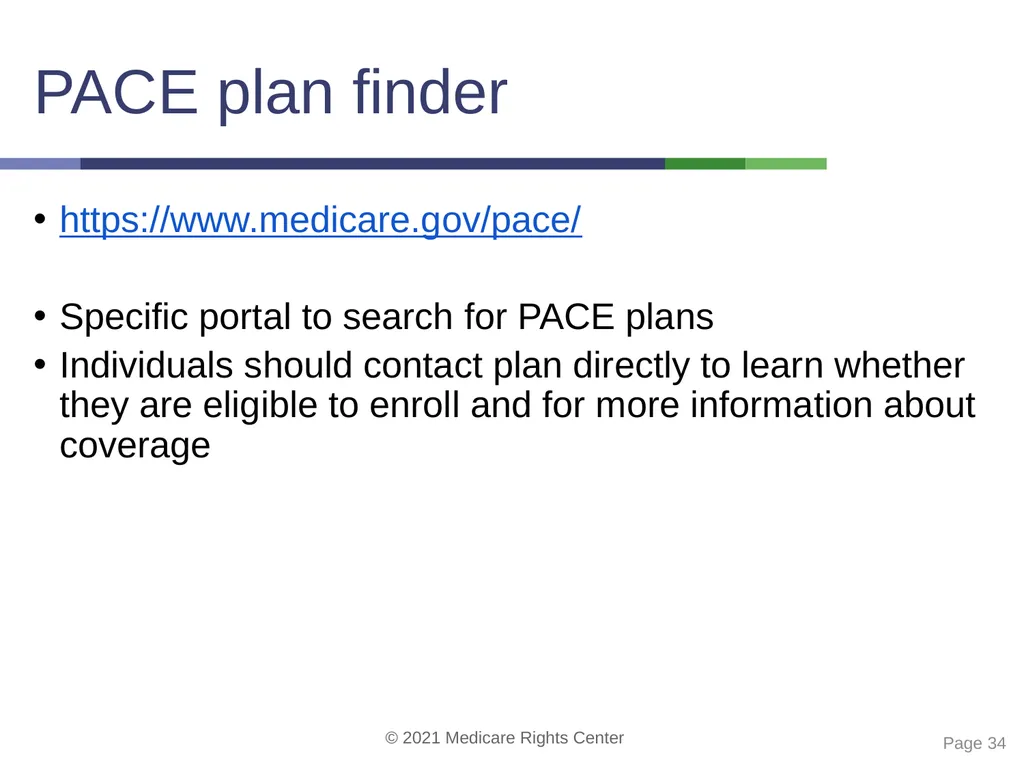 PACE plan finder

• https://www.medicare.gov/pace/

• Specific portal to search for PACE plans
• Individuals should contact plan directly to learn whether they are eligible to enroll and for more information about coverage

© 2021 Medicare Rights Center

Page 34